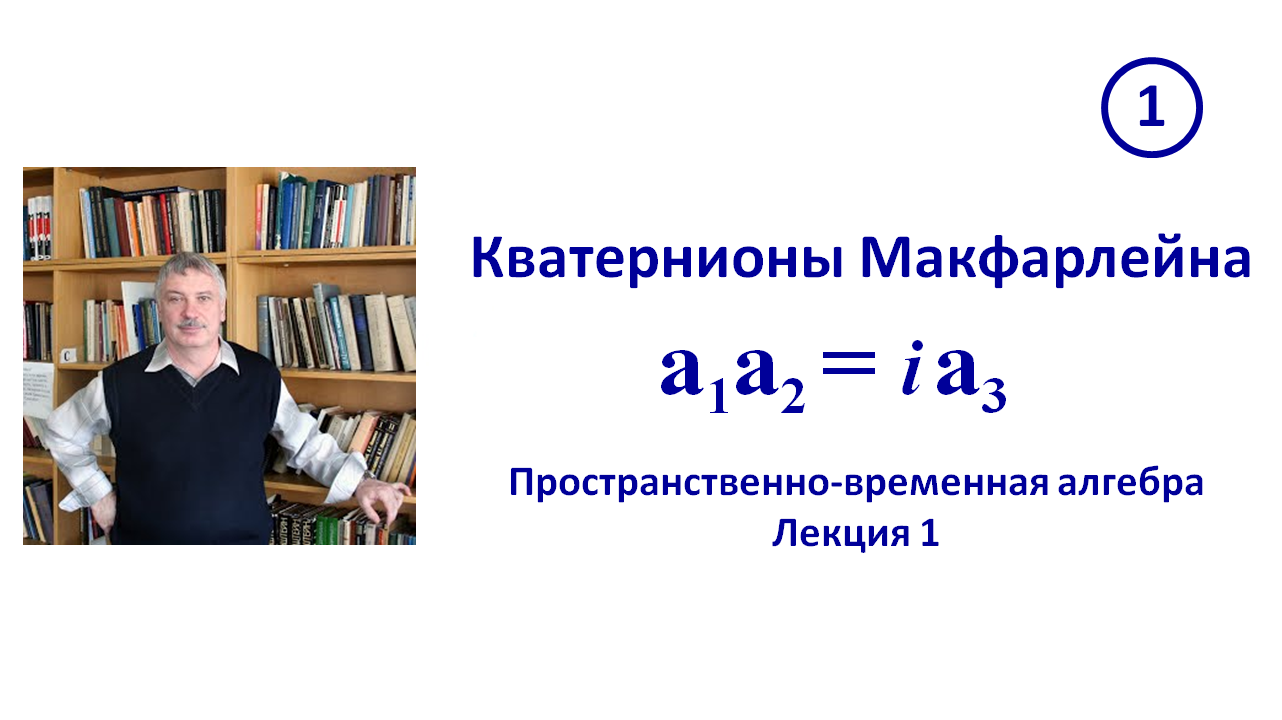 1

Кватернионы Макфарлейна

$\mathbf{a}_1\mathbf{a}_2 = i\,\mathbf{a}_3$

Пространственно-временная алгебра
Лекция 1